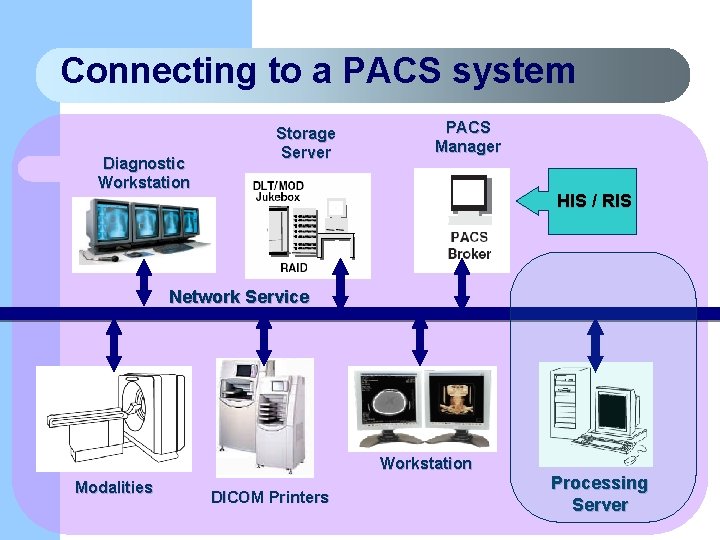 Connecting to a PACS system

Diagnostic Workstation

Storage Server

DLT/MOD Jukebox

RAID

PACS Manager

PACS Broker

HIS / RIS

Network Service

Modalities

DICOM Printers

Workstation

Processing Server